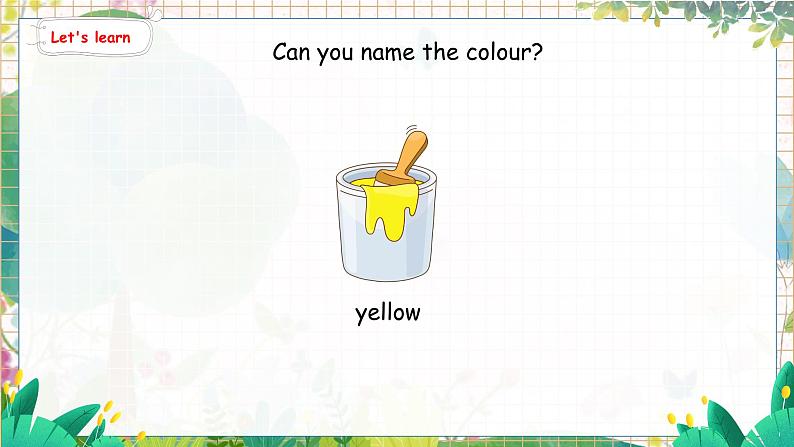 Let's learn

Can you name the colour?

yellow